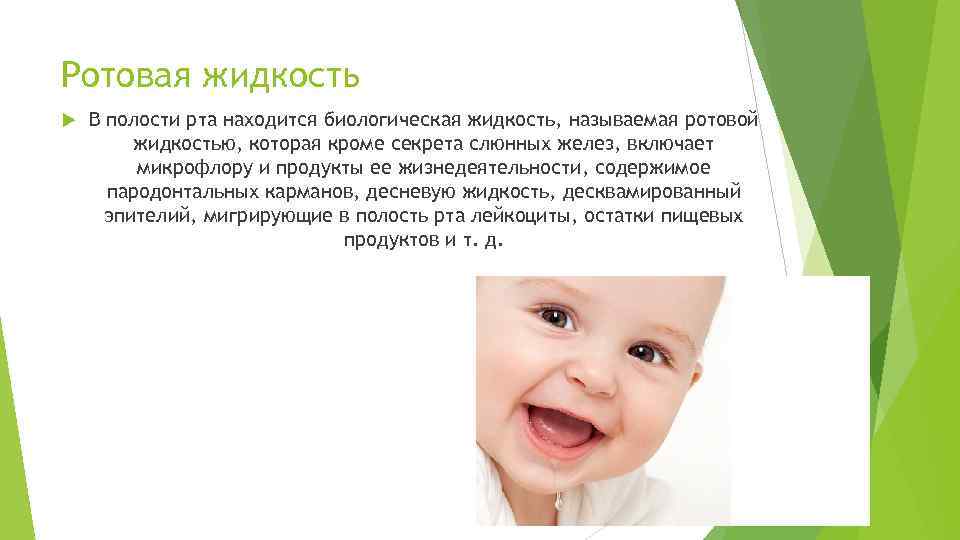 Ротовая жидкость

В полости рта находится биологическая жидкость, называемая ротовой жидкостью, которая кроме секрета слюнных желез, включает микрофлору и продукты ее жизнедеятельности, содержимое пародонтальных карманов, десневую жидкость, десквамированный эпителий, мигрирующие в полость рта лейкоциты, остатки пищевых продуктов и т. д.